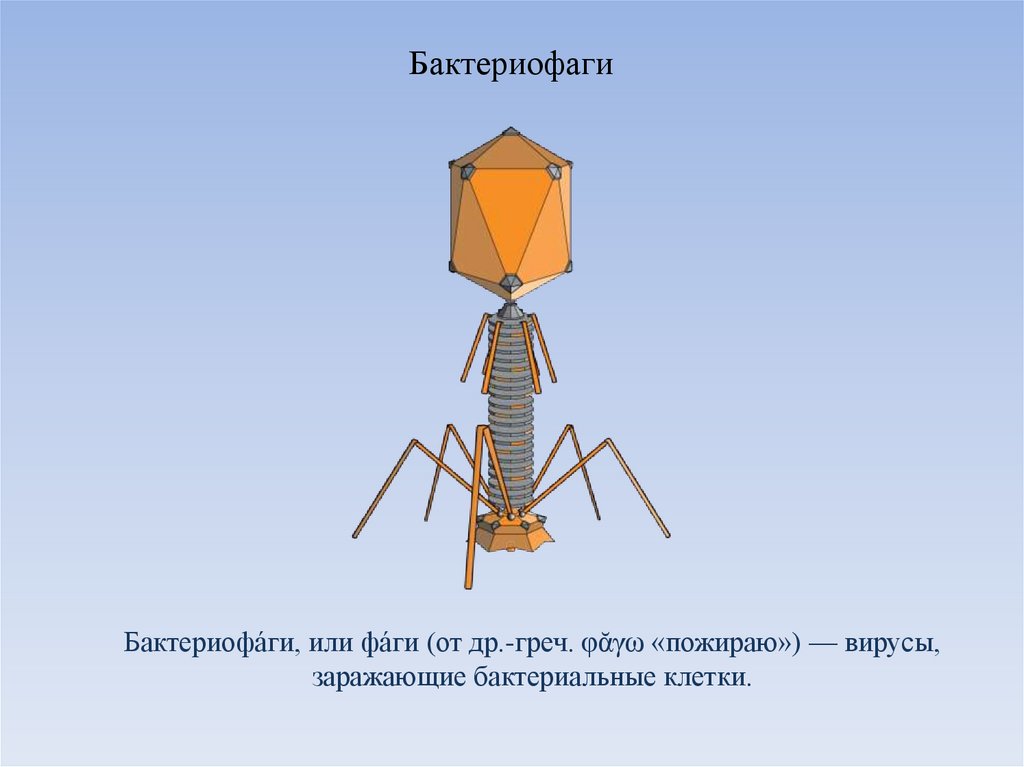 Бактериофаги

Бактериофа́ги, или фа́ги (от др.-греч. φᾰγω «пожираю») — вирусы, заражающие бактериальные клетки.